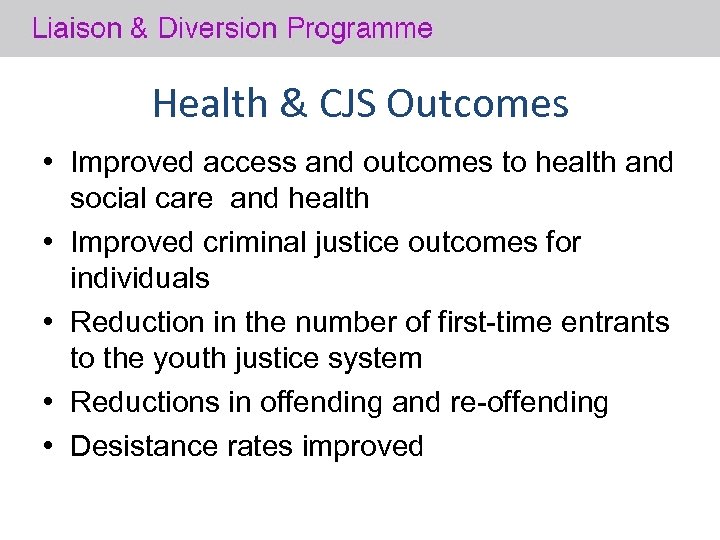 Liaison & Diversion Programme

Health & CJS Outcomes

• Improved access and outcomes to health and social care and health
• Improved criminal justice outcomes for individuals
• Reduction in the number of first-time entrants to the youth justice system
• Reductions in offending and re-offending
• Desistance rates improved